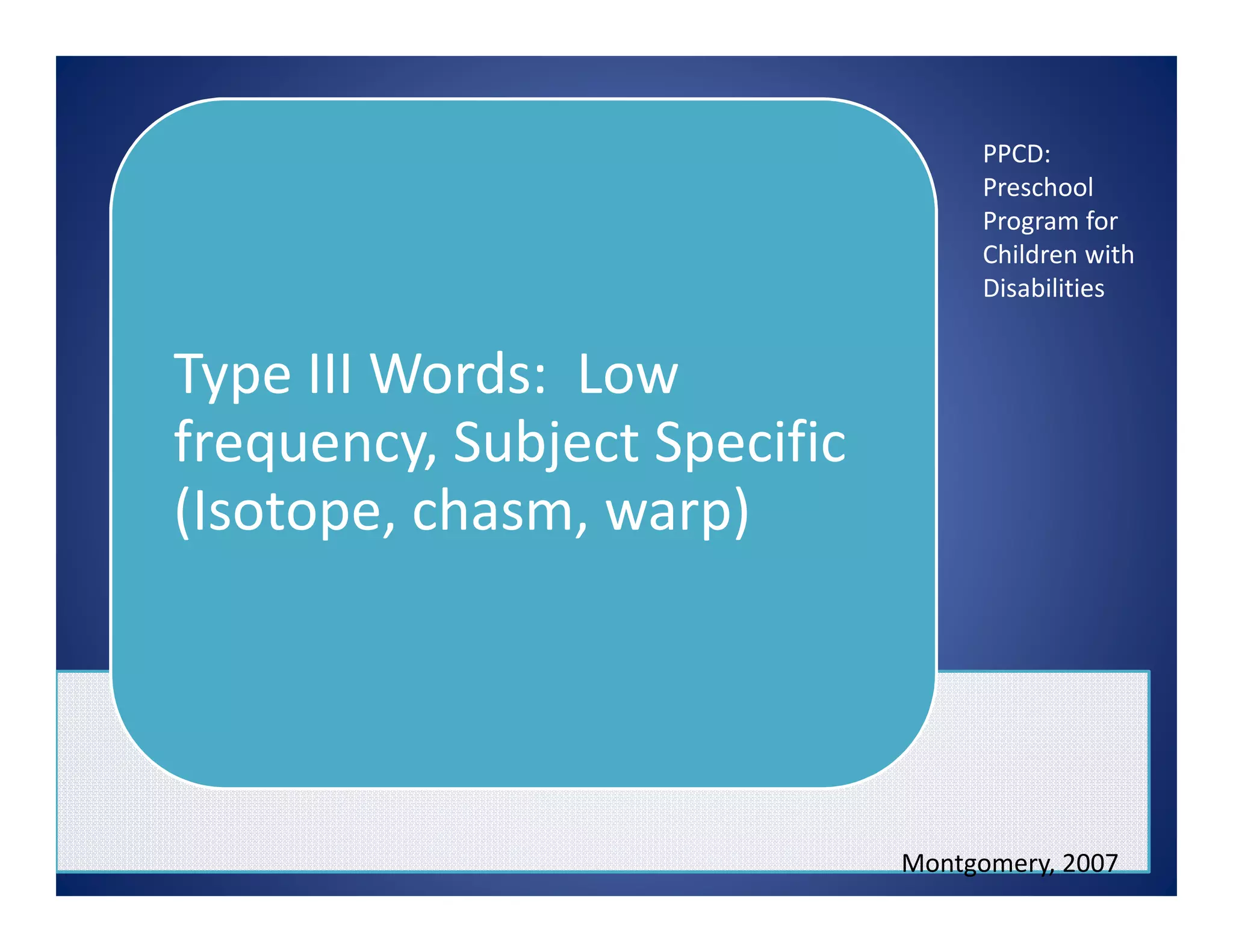 Type III Words:  Low frequency, Subject Specific (Isotope, chasm, warp)

PPCD: Preschool Program for Children with Disabilities

Montgomery, 2007